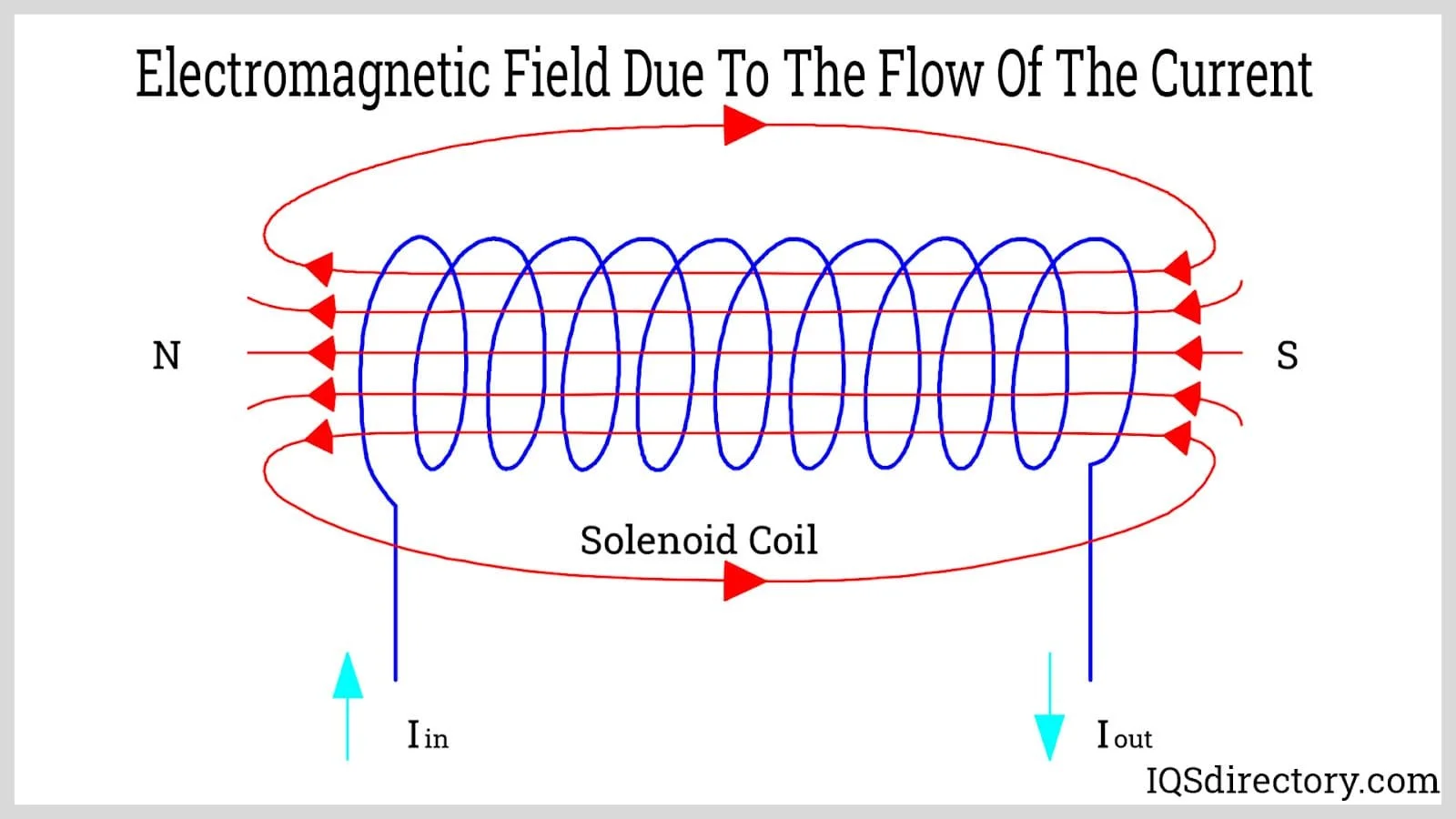 Electromagnetic Field Due To The Flow Of The Current

N

S

Solenoid Coil

$I_{in}$

$I_{out}$

IQSdirectory.com